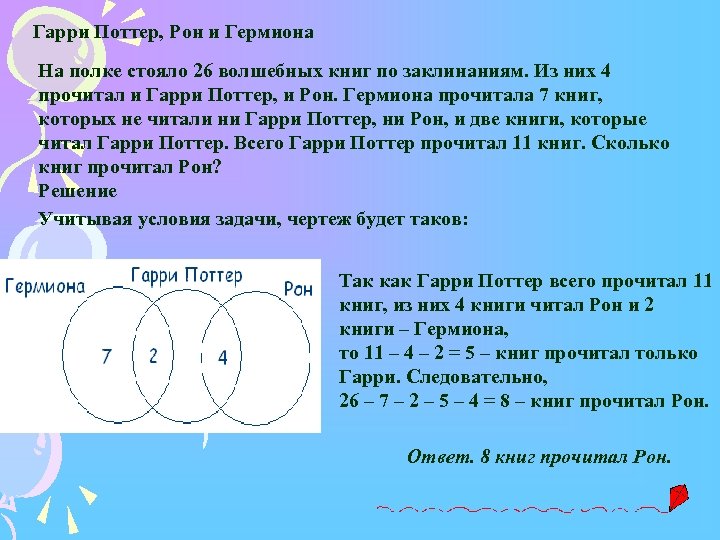 Гарри Поттер, Рон и Гермиона

На полке стояло 26 волшебных книг по заклинаниям. Из них 4 прочитал и Гарри Поттер, и Рон. Гермиона прочитала 7 книг, которых не читали ни Гарри Поттер, ни Рон, и две книги, которые читал Гарри Поттер. Всего Гарри Поттер прочитал 11 книг. Сколько книг прочитал Рон?
Решение
Учитывая условия задачи, чертеж будет таков:

Гермиона
Гарри Поттер
Рон
7
2
4

Так как Гарри Поттер всего прочитал 11 книг, из них 4 книги читал Рон и 2 книги – Гермиона,
то 11 – 4 – 2 = 5 – книг прочитал только Гарри. Следовательно,
26 – 7 – 2 – 5 – 4 = 8 – книг прочитал Рон.

Ответ. 8 книг прочитал Рон.